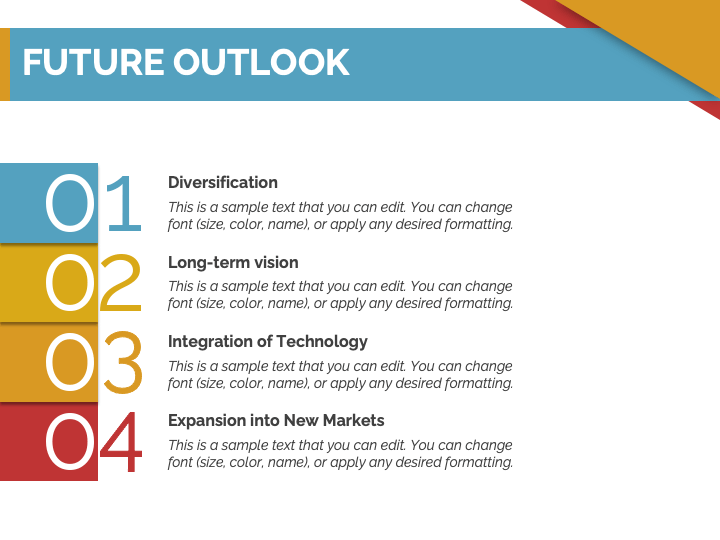 FUTURE OUTLOOK

01

Diversification

This is a sample text that you can edit. You can change font (size, color, name), or apply any desired formatting.

02

Long-term vision

This is a sample text that you can edit. You can change font (size, color, name), or apply any desired formatting.

03

Integration of Technology

This is a sample text that you can edit. You can change font (size, color, name), or apply any desired formatting.

04

Expansion into New Markets

This is a sample text that you can edit. You can change font (size, color, name), or apply any desired formatting.